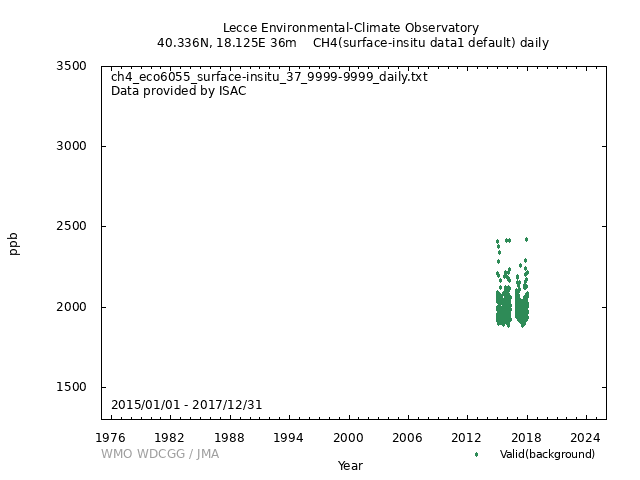 Lecce Environmental-Climate Observatory
40.336N, 18.125E 36m CH4(surface-insitu data1 default) daily

ch4_eco6055_surface-insitu_37_9999-9999_daily.txt
Data provided by ISAC

3500
3000
2500
2000
1500

ppb

2015/01/01 - 2017/12/31

1976 1982 1988 1994 2000 2006 2012 2018 2024

WMO WDCGG / JMA

Year

Valid(background)